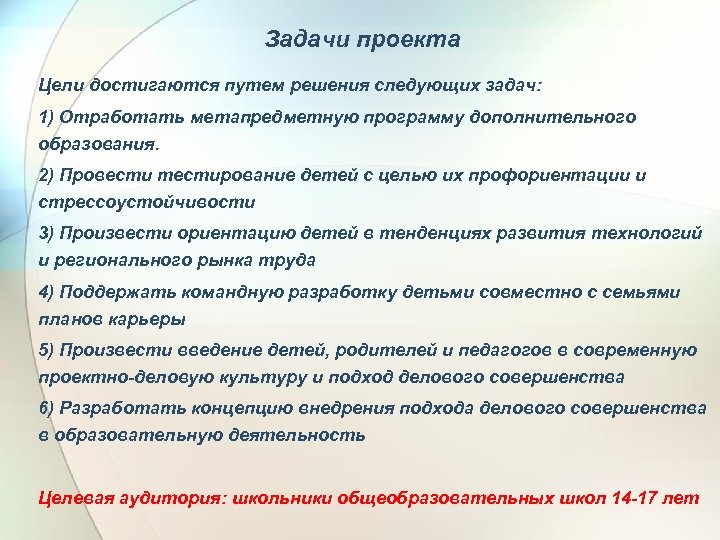 Задачи проекта

Цели достигаются путем решения следующих задач:

1) Отработать метапредметную программу дополнительного образования.

2) Провести тестирование детей с целью их профориентации и стрессоустойчивости

3) Произвести ориентацию детей в тенденциях развития технологий и регионального рынка труда

4) Поддержать командную разработку детьми совместно с семьями планов карьеры

5) Произвести введение детей, родителей и педагогов в современную проектно-деловую культуру и подход делового совершенства

6) Разработать концепцию внедрения подхода делового совершенства в образовательную деятельность

Целевая аудитория: школьники общеобразовательных школ 14-17 лет